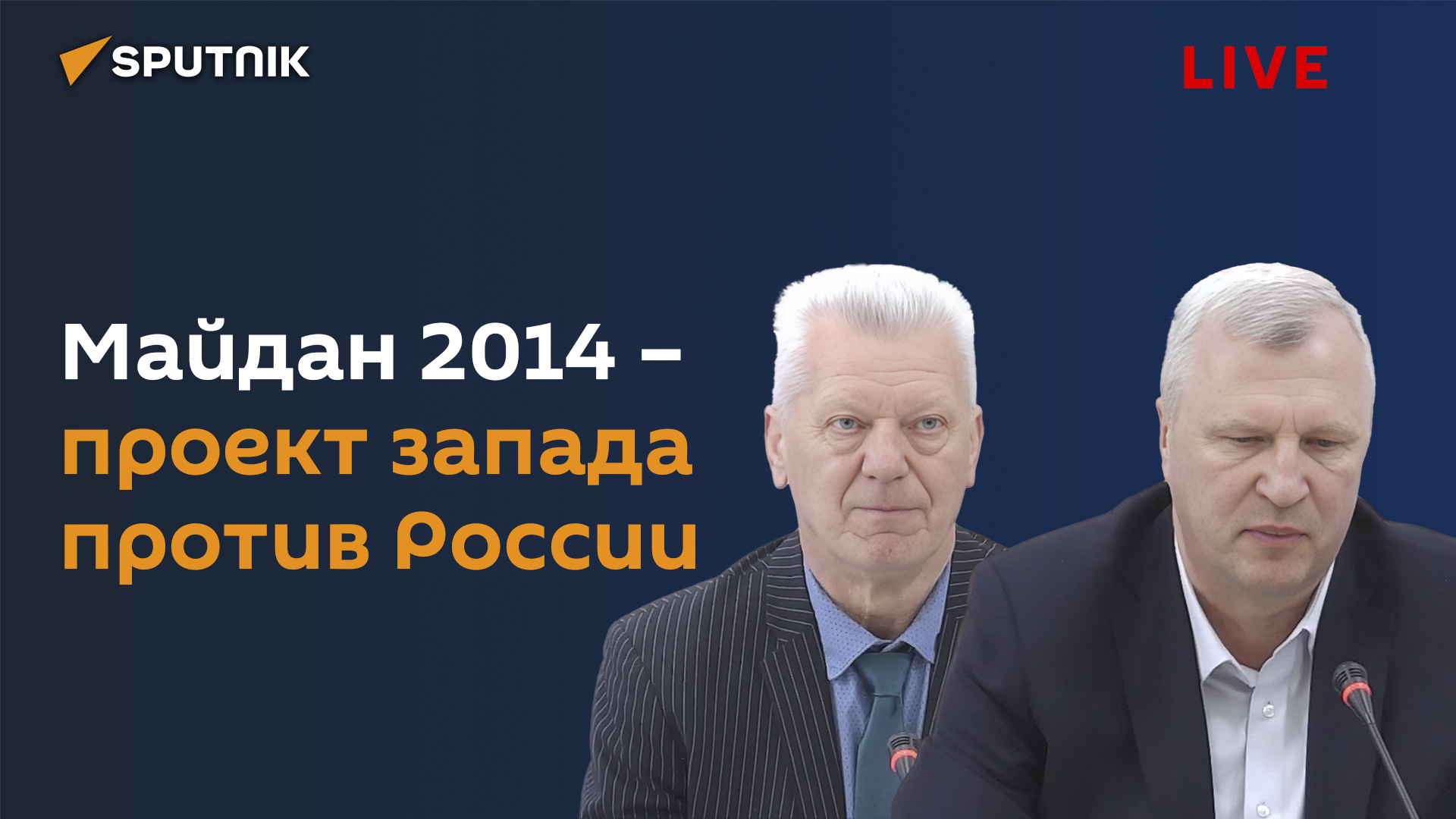 SPUTNIK

LIVE

Майдан 2014 – проект запада против России